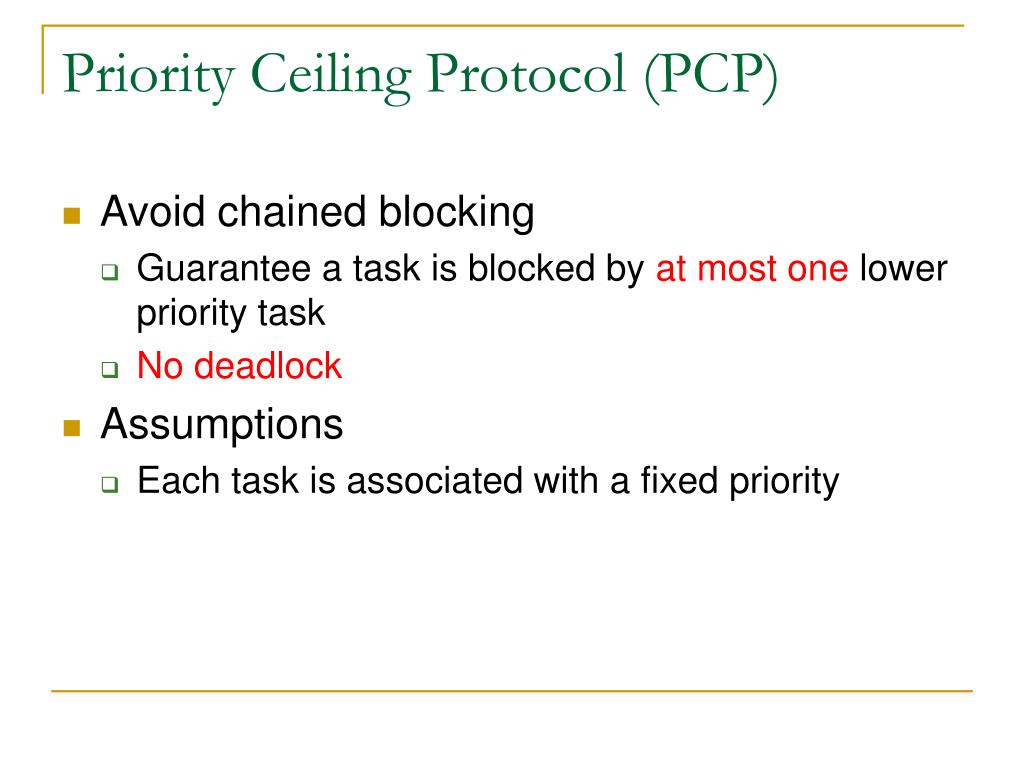 Priority Ceiling Protocol (PCP)

Avoid chained blocking

Guarantee a task is blocked by at most one lower priority task

No deadlock

Assumptions

Each task is associated with a fixed priority